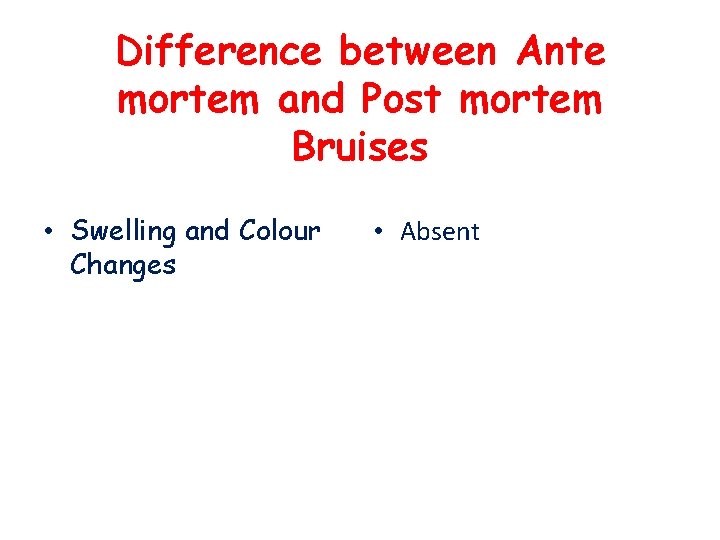 Difference between Ante mortem and Post mortem Bruises

• Swelling and Colour Changes

• Absent